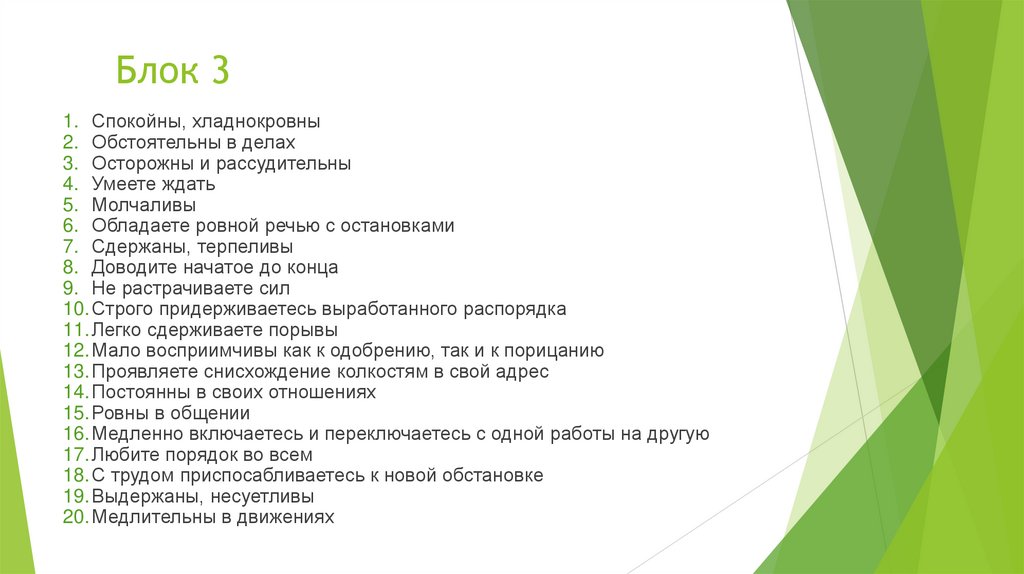 Блок 3

1. Спокойны, хладнокровны
2. Обстоятельны в делах
3. Осторожны и рассудительны
4. Умеете ждать
5. Молчаливы
6. Обладаете ровной речью с остановками
7. Сдержаны, терпеливы
8. Доводите начатое до конца
9. Не растрачиваете сил
10. Строго придерживаетесь выработанного распорядка
11. Легко сдерживаете порывы
12. Мало восприимчивы как к одобрению, так и к порицанию
13. Проявляете снисхождение колкостям в свой адрес
14. Постоянны в своих отношениях
15. Ровны в общении
16. Медленно включаетесь и переключаетесь с одной работы на другую
17. Любите порядок во всем
18. С трудом приспосабливаетесь к новой обстановке
19. Выдержаны, несуетливы
20. Медлительны в движениях